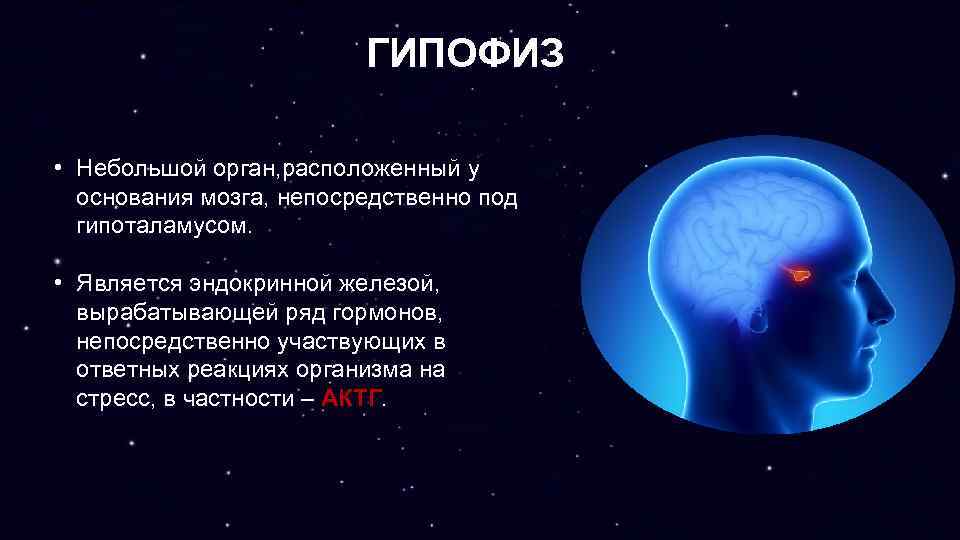 ГИПОФИЗ

• Небольшой орган,расположенный у основания мозга, непосредственно под гипоталамусом.

• Является эндокринной железой, вырабатывающей ряд гормонов, непосредственно участвующих в ответных реакциях организма на стресс, в частности – АКТГ.